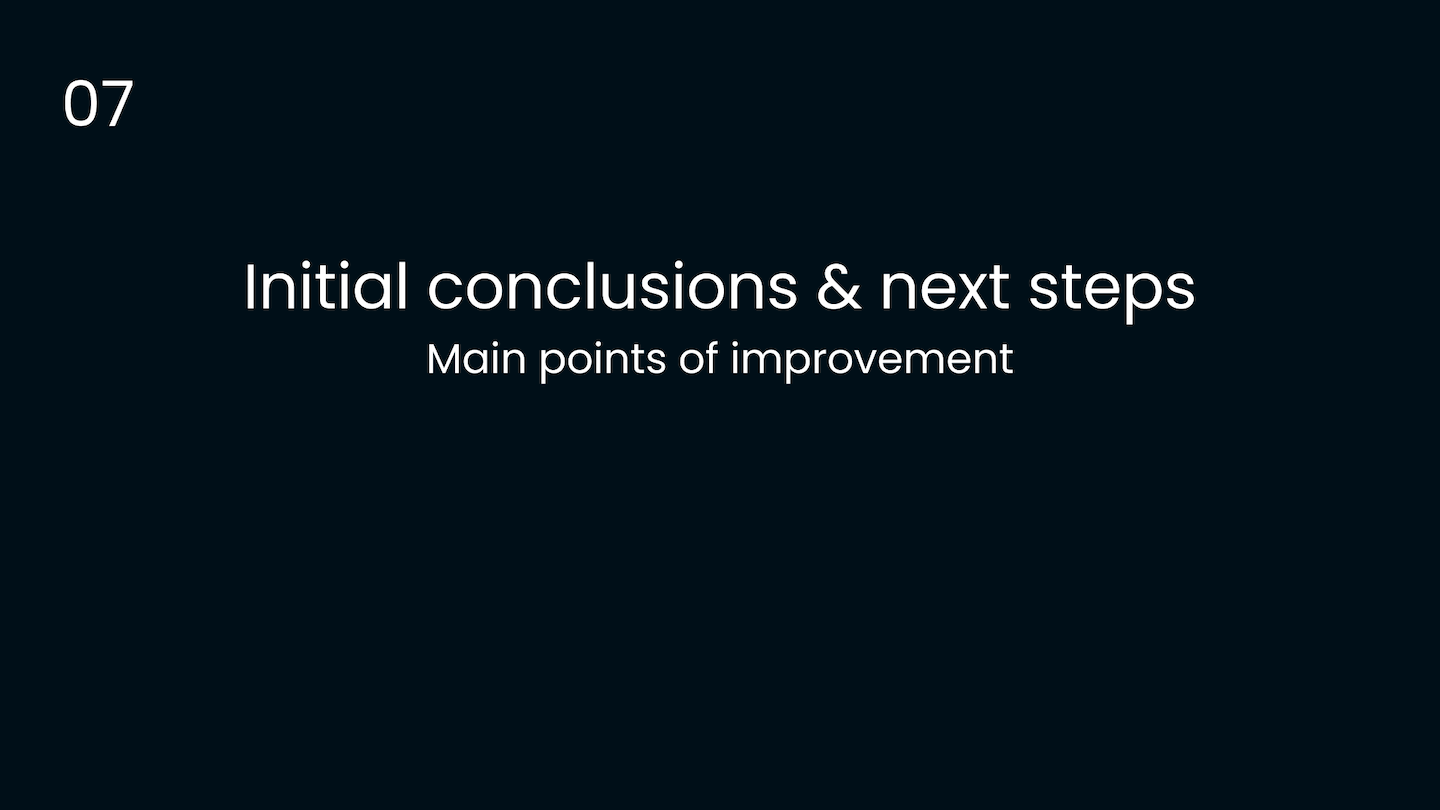 07

Initial conclusions & next steps

Main points of improvement